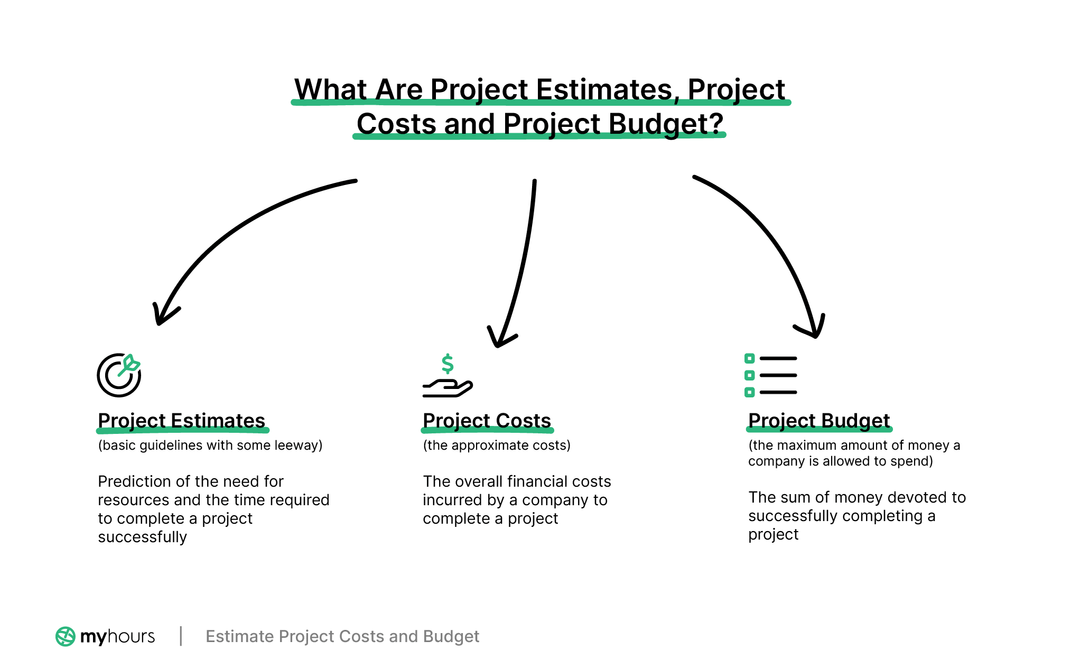 What Are Project Estimates, Project Costs and Project Budget?

Project Estimates
(basic guidelines with some leeway)

Prediction of the need for resources and the time required to complete a project successfully

$

Project Costs
(the approximate costs)

The overall financial costs incurred by a company to complete a project

Project Budget
(the maximum amount of money a company is allowed to spend)

The sum of money devoted to successfully completing a project

myhours | Estimate Project Costs and Budget